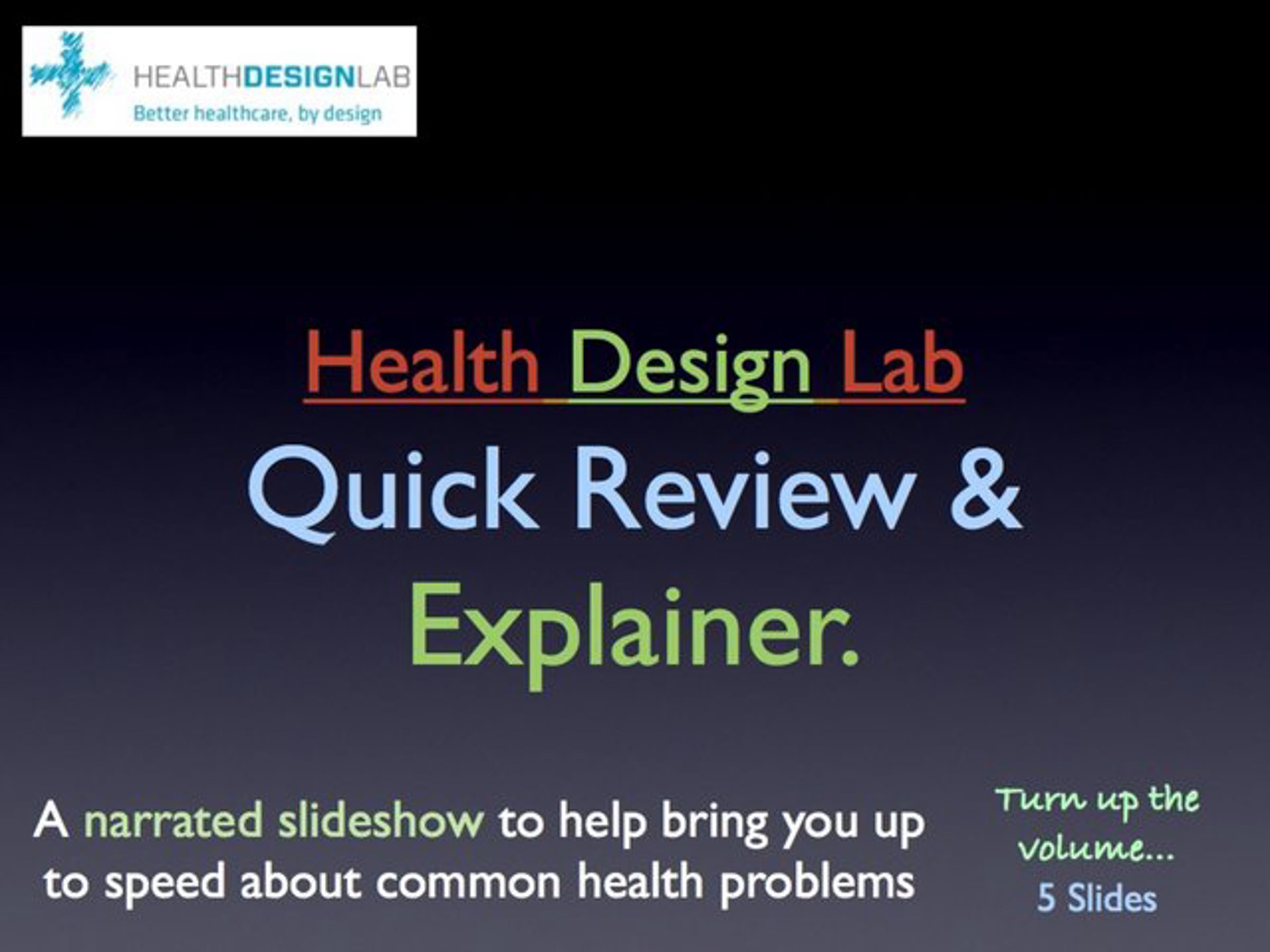 HEALTHDESIGNLAB
Better healthcare, by design

Health Design Lab
Quick Review & Explainer.

A narrated slideshow to help bring you up to speed about common health problems

Turn up the volume...
5 Slides